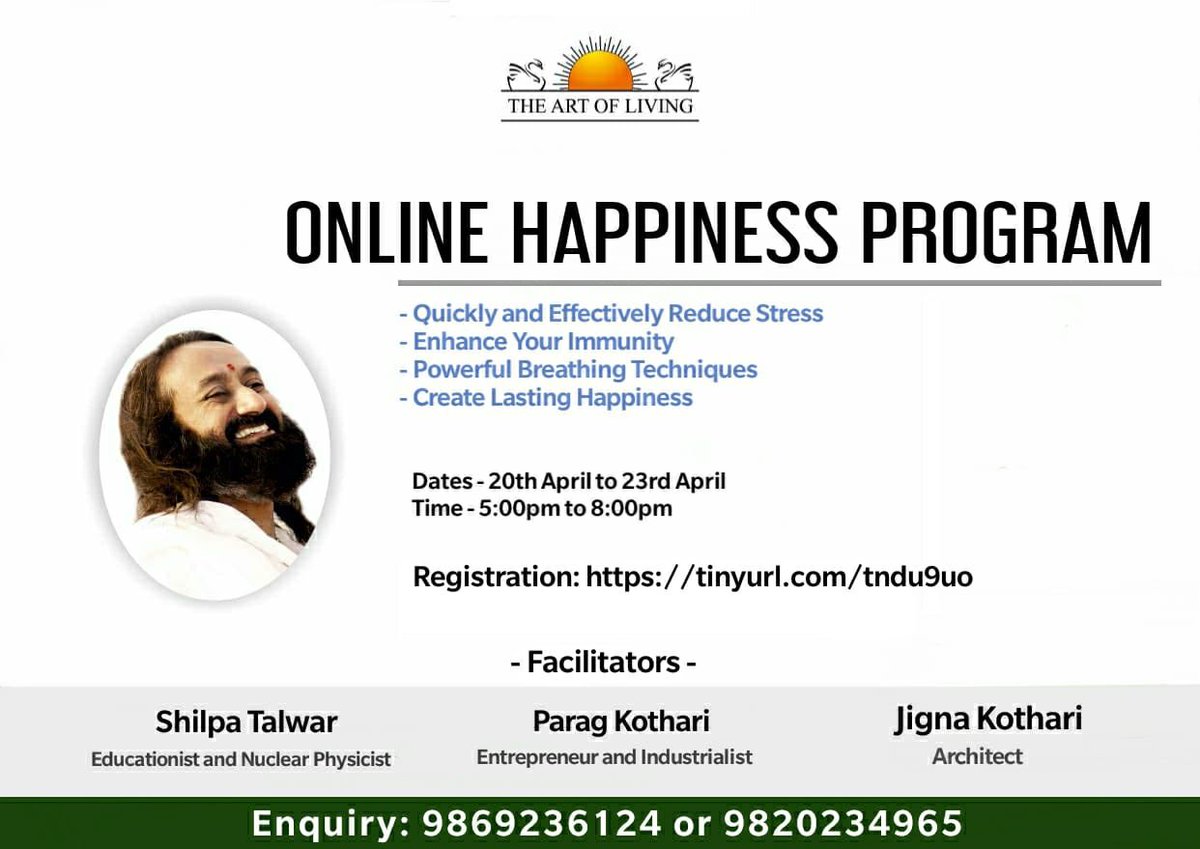 THE ART OF LIVING

ONLINE HAPPINESS PROGRAM

- Quickly and Effectively Reduce Stress
- Enhance Your Immunity
- Powerful Breathing Techniques
- Create Lasting Happiness

Dates - 20th April to 23rd April
Time - 5:00pm to 8:00pm

Registration: https://tinyurl.com/tndu9uo

- Facilitators -

Shilpa Talwar
Educationist and Nuclear Physicist

Parag Kothari
Entrepreneur and Industrialist

Jigna Kothari
Architect

Enquiry: 9869236124 or 9820234965